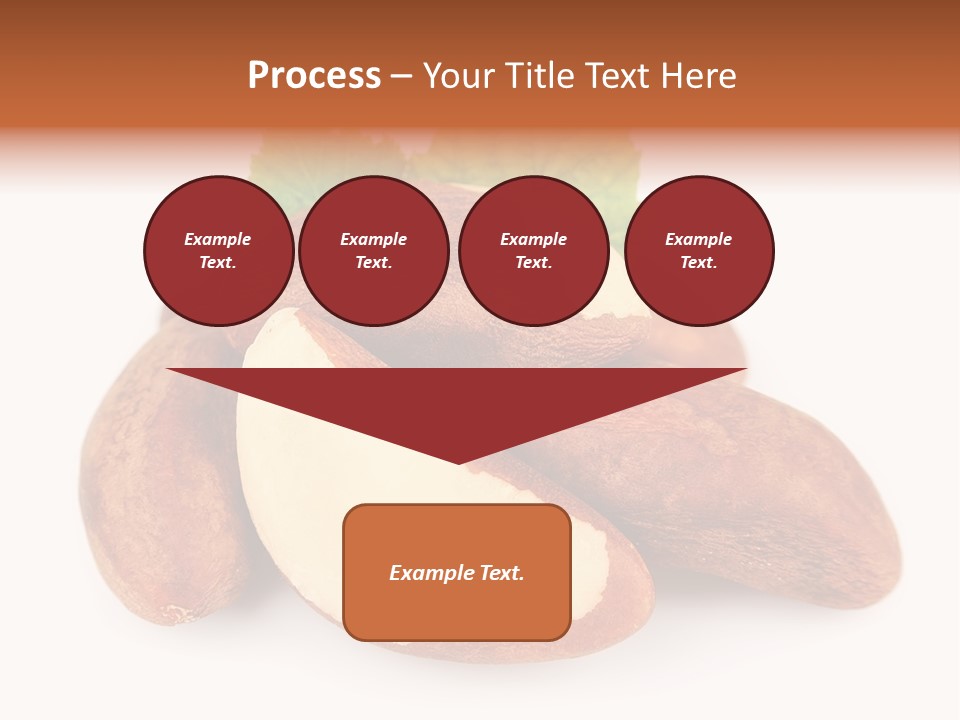 Process – Your Title Text Here

Example Text.

Example Text.

Example Text.

Example Text.

Example Text.